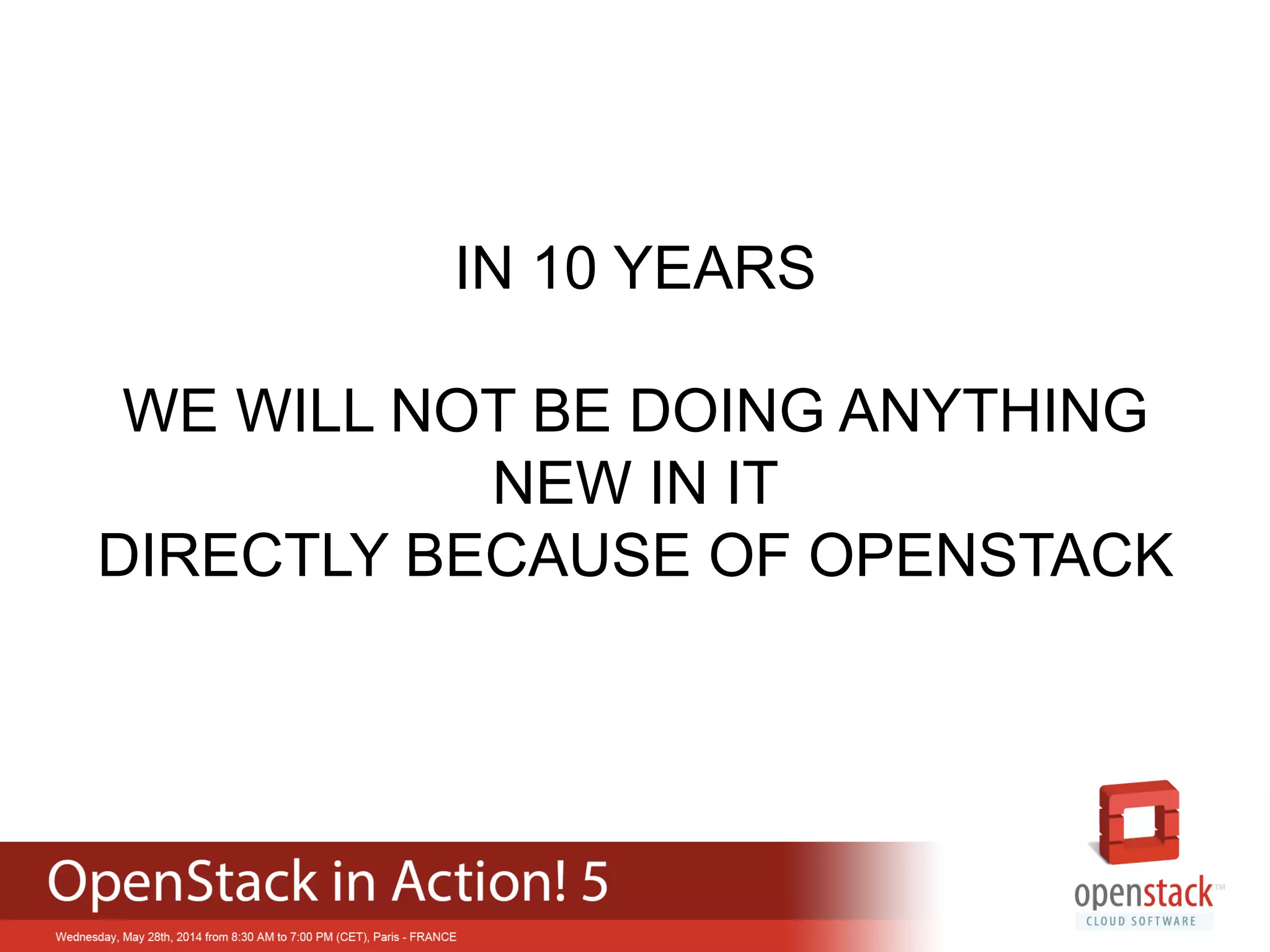 IN 10 YEARS

WE WILL NOT BE DOING ANYTHING NEW IN IT DIRECTLY BECAUSE OF OPENSTACK

OpenStack in Action! 5

Wednesday, May 28th, 2014 from 8:30 AM to 7:00 PM (CET), Paris - FRANCE

openstack™
CLOUD SOFTWARE